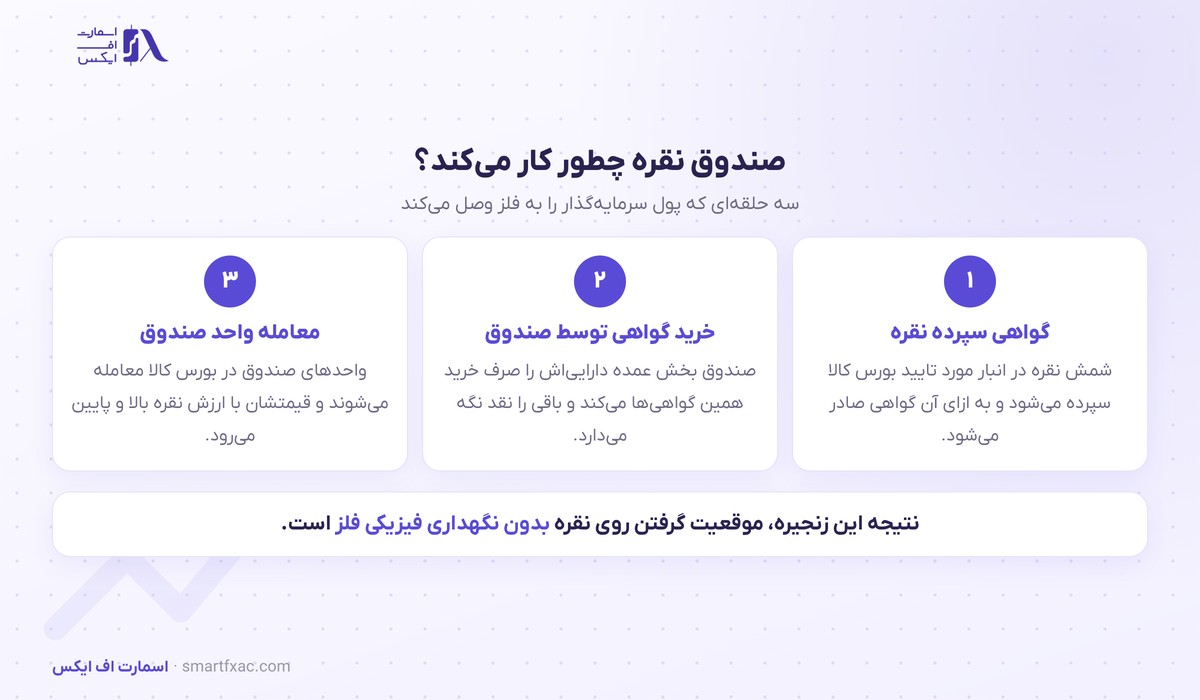 اسمارت
اف
ایکس

صندوق نقره چطور کار می‌کند؟
سه حلقه‌ای که پول سرمایه‌گذار را به فلز وصل می‌کند

۱
گواهی سپرده نقره
شمش نقره در انبار مورد تایید بورس کالا سپرده می‌شود و به ازای آن گواهی صادر می‌شود.

۲
خرید گواهی توسط صندوق
صندوق بخش عمده دارایی‌اش را صرف خرید همین گواهی‌ها می‌کند و باقی را نقد نگه می‌دارد.

۳
معامله واحد صندوق
واحدهای صندوق در بورس کالا معامله می‌شوند و قیمتشان با ارزش نقره بالا و پایین می‌رود.

نتیجه این زنجیره، موقعیت گرفتن روی نقره بدون نگهداری فیزیکی فلز است.

اسمارت اف ایکس · smartfxac.com